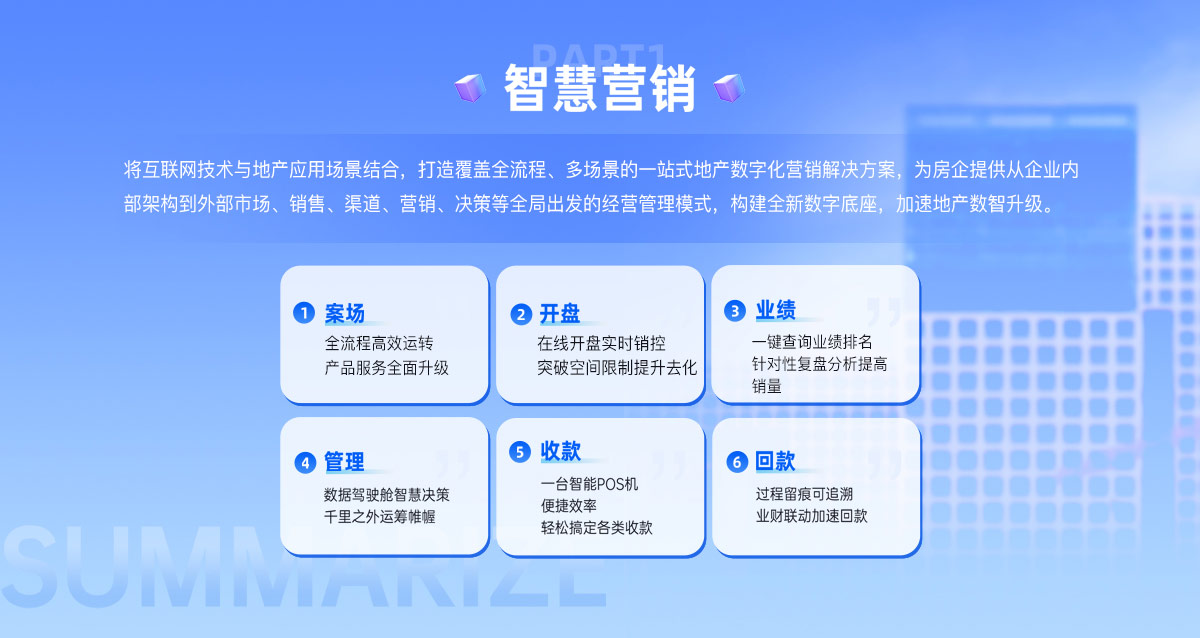 PART1

智慧营销

将互联网技术与地产应用场景结合，打造覆盖全流程、多场景的一站式地产数字化营销解决方案，为房企提供从企业内部架构到外部市场、销售、渠道、营销、决策等全局出发的经营管理模式，构建全新数字底座，加速地产数智升级。

1 案场
全流程高效运转
产品服务全面升级

2 开盘
在线开盘实时销控
突破空间限制提升去化

3 业绩
一键查询业绩排名
针对性复盘分析提高销量

4 管理
数据驾驶舱智慧决策
千里之外运筹帷幄

5 收款
一台智能POS机
便捷效率
轻松搞定各类收款

6 回款
过程留痕可追溯
业财联动加速回款

SUMMARIZE